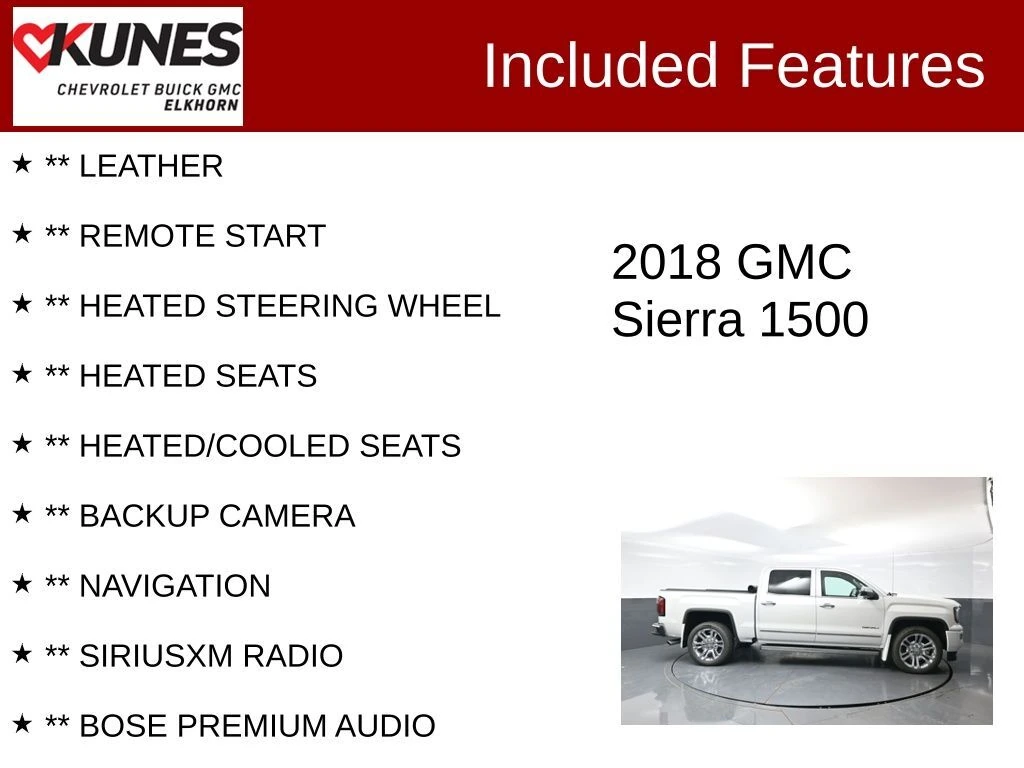 KUNES
CHEVROLET BUICK GMC
ELKHORN

Included Features

★ ** LEATHER

★ ** REMOTE START

★ ** HEATED STEERING WHEEL

★ ** HEATED SEATS

★ ** HEATED/COOLED SEATS

★ ** BACKUP CAMERA

★ ** NAVIGATION

★ ** SIRIUSXM RADIO

★ ** BOSE PREMIUM AUDIO

2018 GMC
Sierra 1500